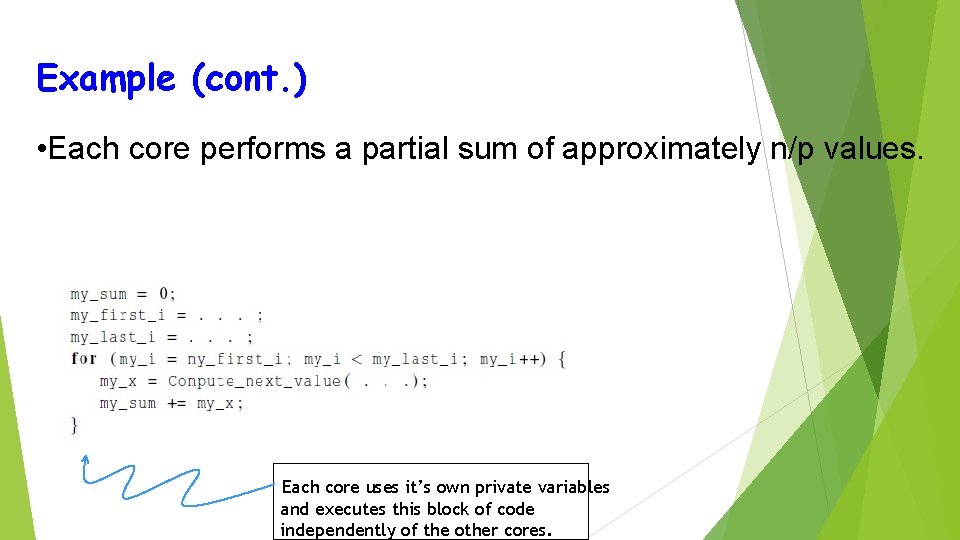 Example (cont.)

•Each core performs a partial sum of approximately n/p values.

my_sum = 0;
my_first_i = . . . ;
my_last_i = . . . ;
for (my_i = my_first_i; my_i < my_last_i; my_i++) {
    my_x = Compute_next_value( . . .);
    my_sum += my_x;
}

Each core uses it's own private variables and executes this block of code independently of the other cores.